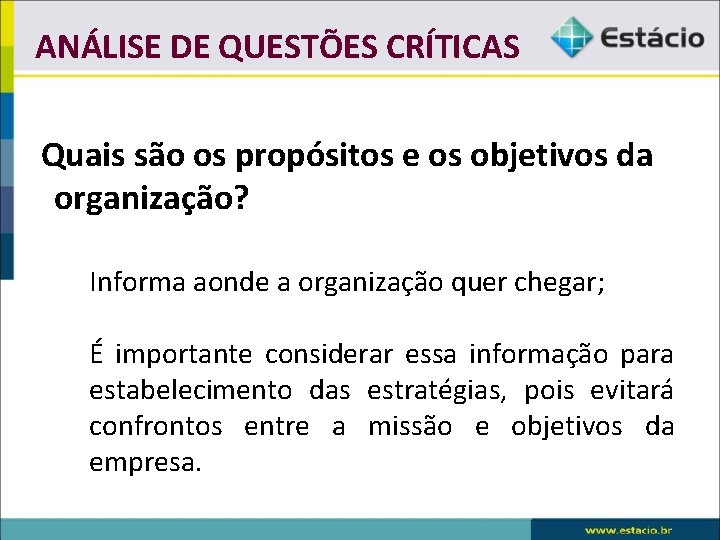 ANÁLISE DE QUESTÕES CRÍTICAS

Estácio

Quais são os propósitos e os objetivos da organização?

Informa aonde a organização quer chegar;

É importante considerar essa informação para estabelecimento das estratégias, pois evitará confrontos entre a missão e objetivos da empresa.

www.estacio.br